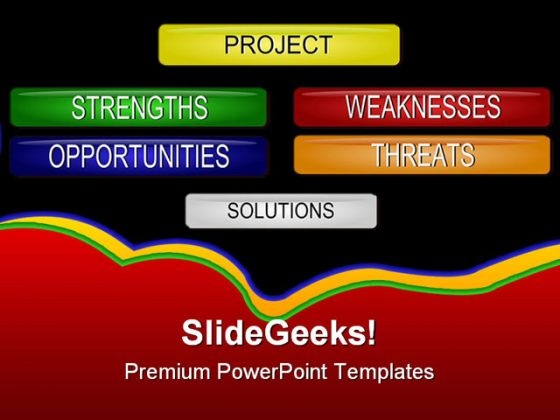 PROJECT

STRENGTHS

WEAKNESSES

OPPORTUNITIES

THREATS

SOLUTIONS

SlideGeeks!

Premium PowerPoint Templates